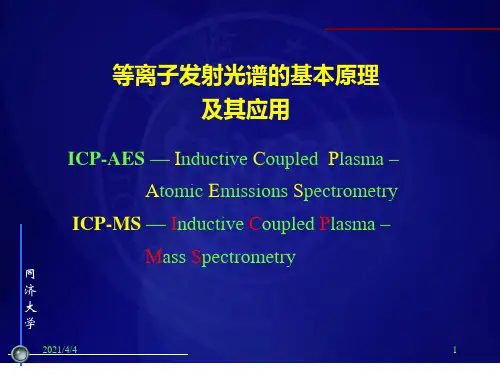 等离子发射光谱的基本原理
及其应用

ICP-AES — Inductive Coupled Plasma – Atomic Emissions Spectrometry

ICP-MS — Inductive Coupled Plasma – Mass Spectrometry

同济大学

2021/4/4

1